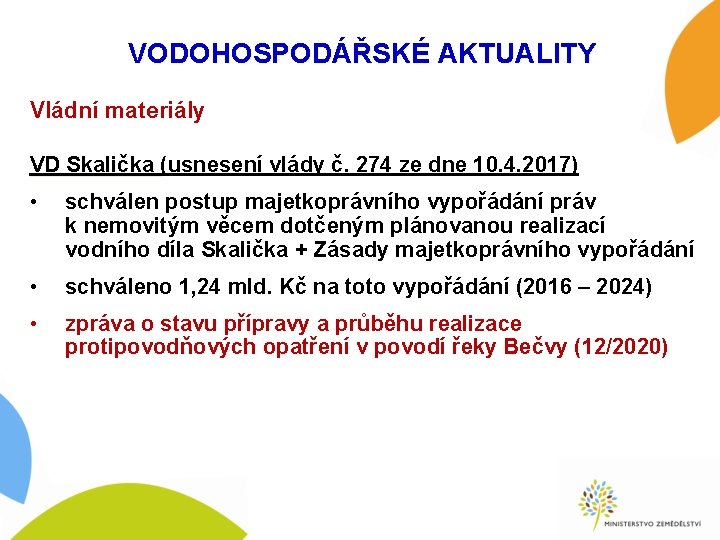 VODOHOSPODÁŘSKÉ AKTUALITY

Vládní materiály

VD Skalička (usnesení vlády č. 274 ze dne 10.4.2017)

• schválen postup majetkoprávního vypořádání práv k nemovitým věcem dotčeným plánovanou realizací vodního díla Skalička + Zásady majetkoprávního vypořádání

• schváleno 1,24 mld. Kč na toto vypořádání (2016 – 2024)

• zpráva o stavu přípravy a průběhu realizace protipovodňových opatření v povodí řeky Bečvy (12/2020)

MINISTERSTVO ZEMĚDĚLSTVÍ